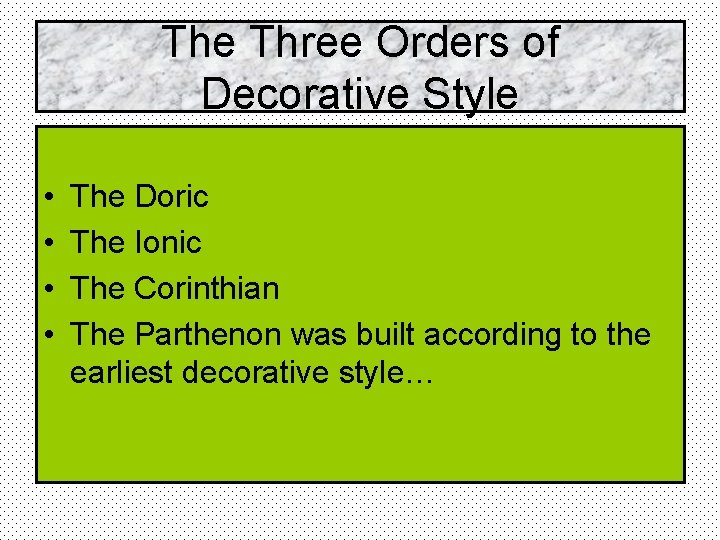 The Three Orders of Decorative Style

• The Doric
• The Ionic
• The Corinthian
• The Parthenon was built according to the earliest decorative style…